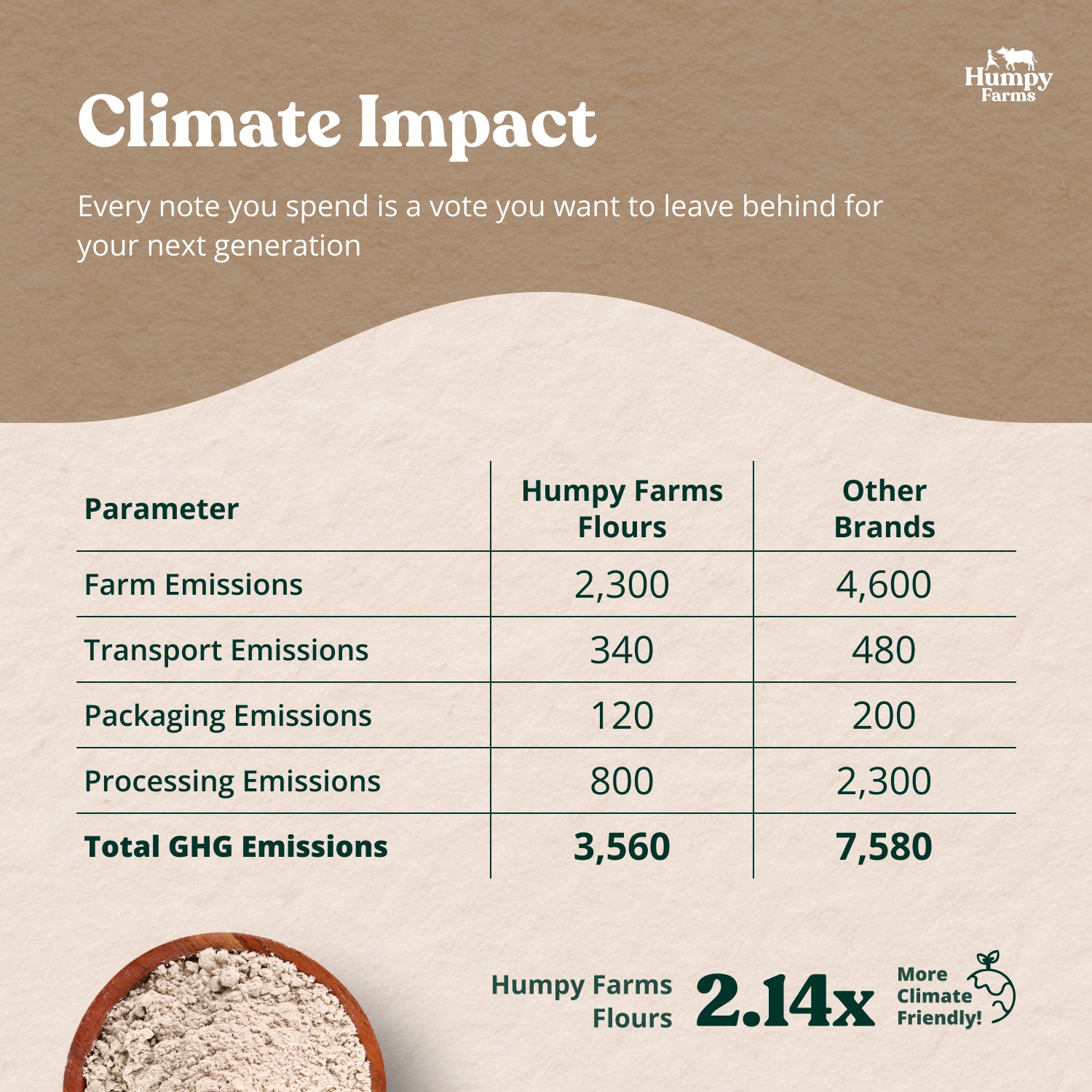 Humpy Farms

Climate Impact

Every note you spend is a vote you want to leave behind for your next generation

| Parameter | Humpy Farms Flours | Other Brands |
|---|---|---|
| Farm Emissions | 2,300 | 4,600 |
| Transport Emissions | 340 | 480 |
| Packaging Emissions | 120 | 200 |
| Processing Emissions | 800 | 2,300 |
| **Total GHG Emissions** | **3,560** | **7,580** |

Humpy Farms Flours 2.14x More Climate Friendly!